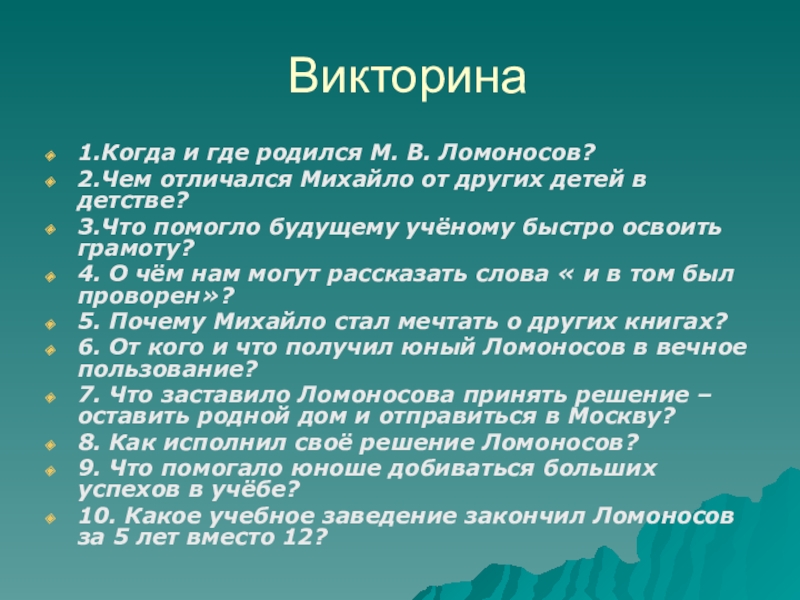 Викторина

1.Когда и где родился М. В. Ломоносов?

2.Чем отличался Михайло от других детей в детстве?

3.Что помогло будущему учёному быстро освоить грамоту?

4. О чём нам могут рассказать слова « и в том был проворен»?

5. Почему Михайло стал мечтать о других книгах?

6. От кого и что получил юный Ломоносов в вечное пользование?

7. Что заставило Ломоносова принять решение – оставить родной дом и отправиться в Москву?

8. Как исполнил своё решение Ломоносов?

9. Что помогало юноше добиваться больших успехов в учёбе?

10. Какое учебное заведение закончил Ломоносов за 5 лет вместо 12?